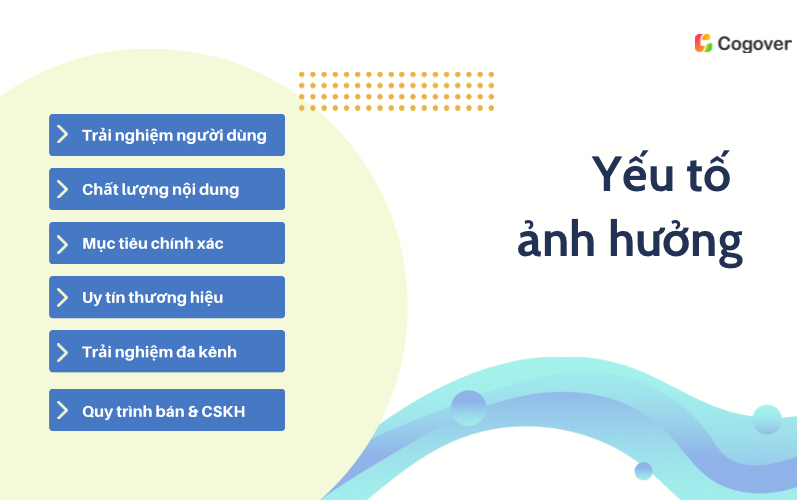 Cogover

Trải nghiệm người dùng

Chất lượng nội dung

Mục tiêu chính xác

Uy tín thương hiệu

Trải nghiệm đa kênh

Quy trình bán & CSKH

Yếu tố ảnh hưởng